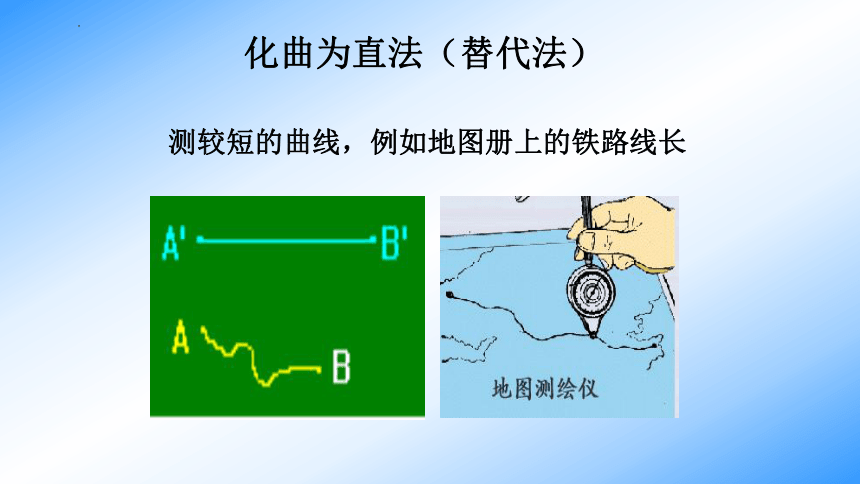 化曲为直法（替代法）

测较短的曲线，例如地图册上的铁路线长

A'

B'

A

B

地图测绘仪